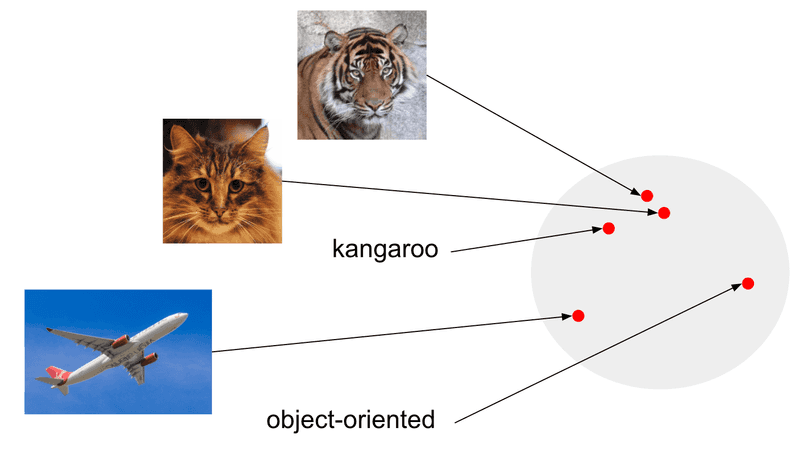 kangaroo

object-oriented